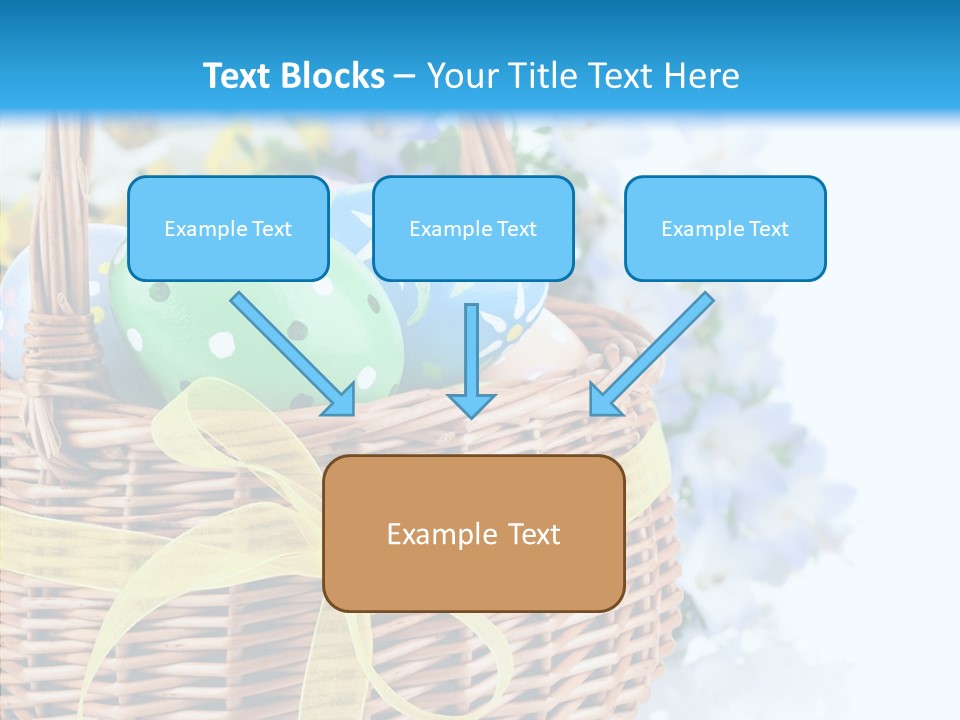 Text Blocks – Your Title Text Here

Example Text

Example Text

Example Text

Example Text